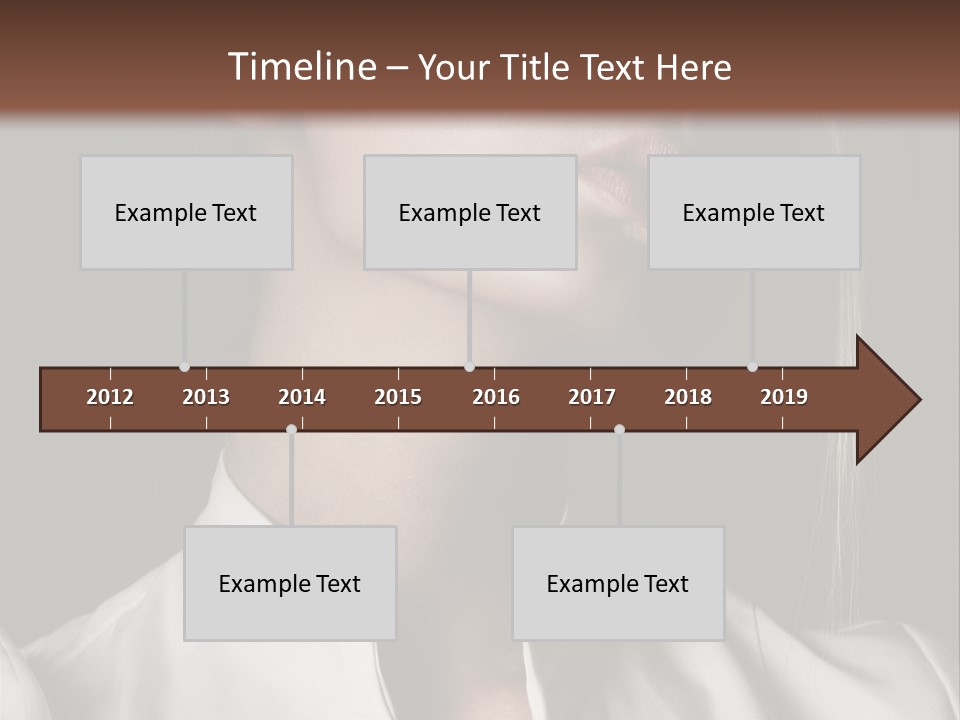 Timeline – Your Title Text Here

Example Text

Example Text

Example Text

2012 2013 2014 2015 2016 2017 2018 2019

Example Text

Example Text